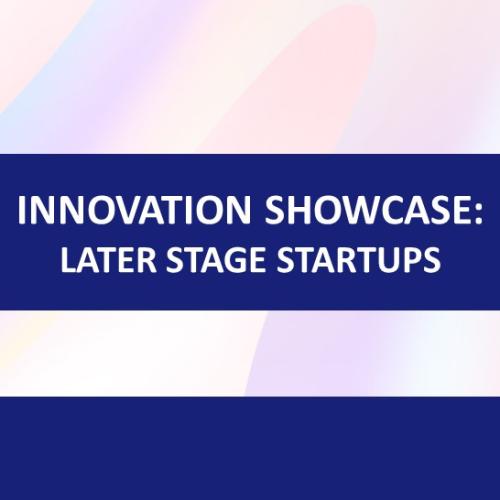 INNOVATION SHOWCASE:
LATER STAGE STARTUPS